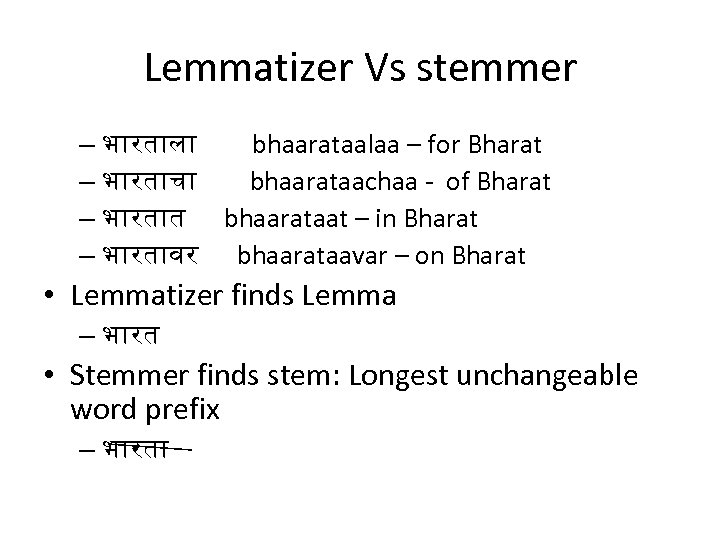 Lemmatizer Vs stemmer

– भारताला bhaarataalaa – for Bharat
– भारताचा bhaarataachaa - of Bharat
– भारतात bhaarataat – in Bharat
– भारतावर bhaarataavar – on Bharat

• Lemmatizer finds Lemma
– भारत

• Stemmer finds stem: Longest unchangeable word prefix
– भारता –